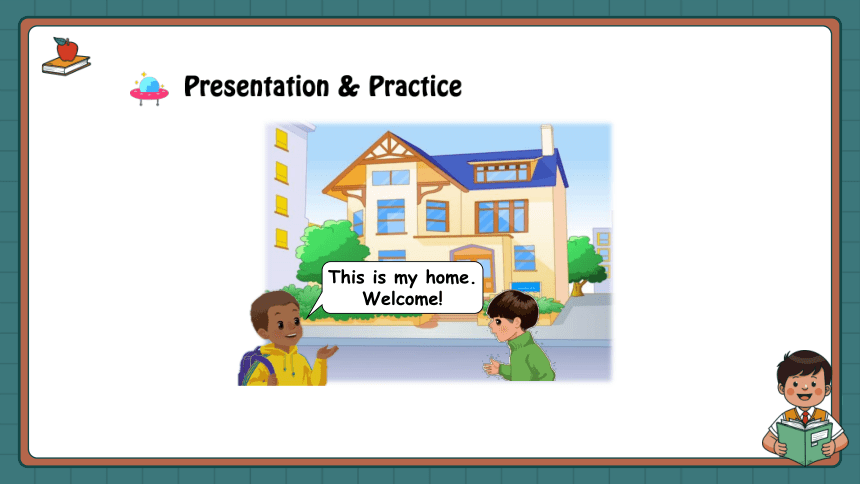 Presentation & Practice

This is my home. Welcome!